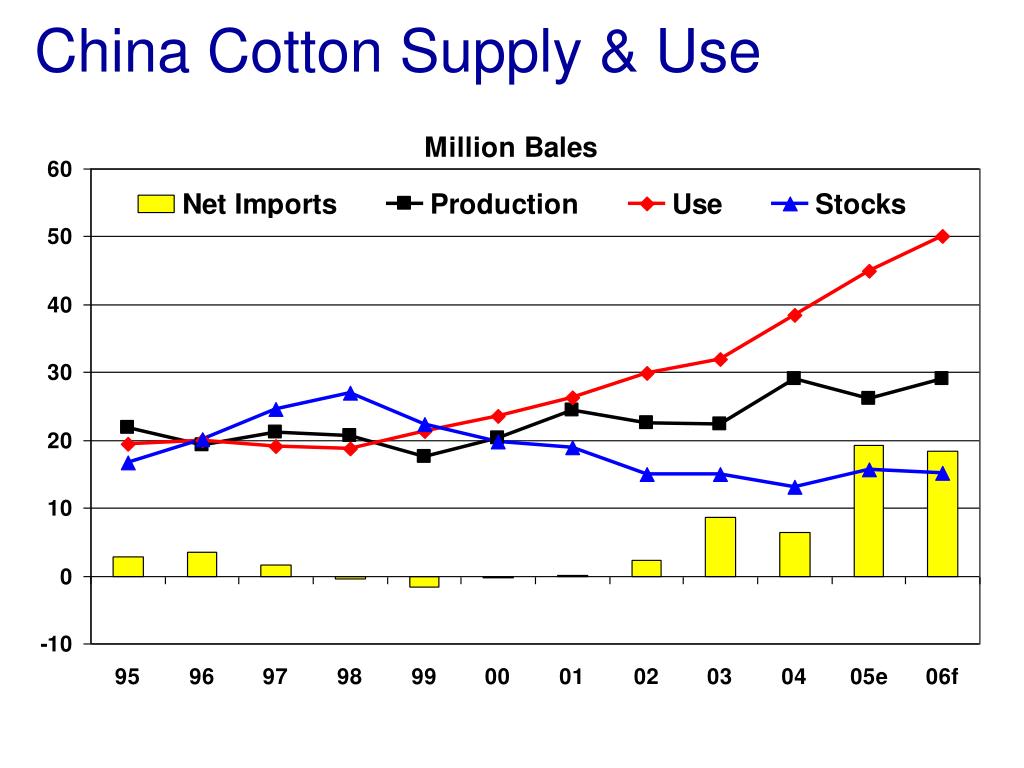 China Cotton Supply & Use

Million Bales

Net Imports
Production
Use
Stocks

60
50
40
30
20
10
0
-10

95
96
97
98
99
00
01
02
03
04
05e
06f